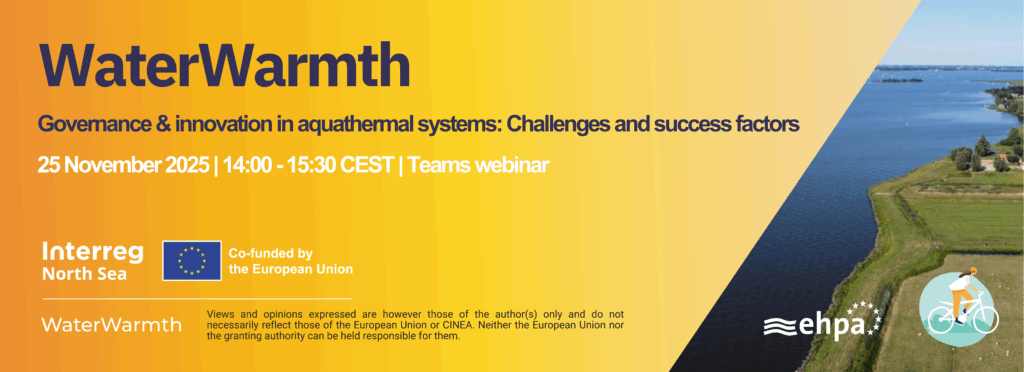 WaterWarmth

Governance & innovation in aquathermal systems: Challenges and success factors

25 November 2025 | 14:00 - 15:30 CEST | Teams webinar

Interreg
North Sea

Co-funded by
the European Union

WaterWarmth

Views and opinions expressed are however those of the author(s) only and do not necessarily reflect those of the European Union or CINEA. Neither the European Union nor the granting authority can be held responsible for them.

ehpa